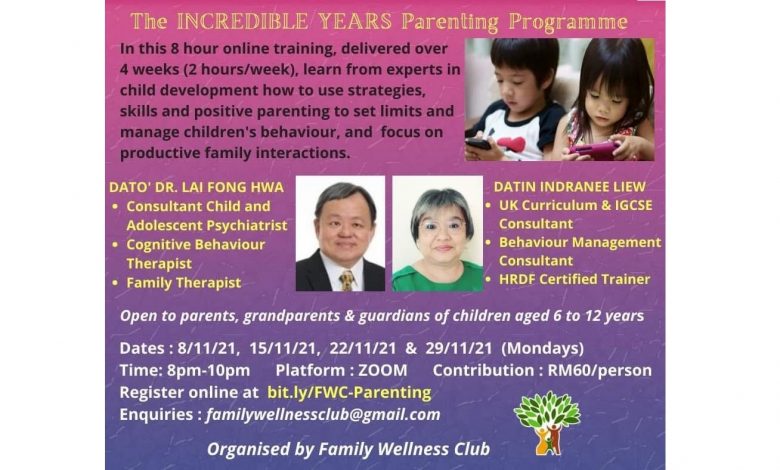 The INCREDIBLE YEARS Parenting Programme

In this 8 hour online training, delivered over 4 weeks (2 hours/week), learn from experts in child development how to use strategies, skills and positive parenting to set limits and manage children's behaviour, and focus on productive family interactions.

DATO' DR. LAI FONG HWA
• Consultant Child and Adolescent Psychiatrist
• Cognitive Behaviour Therapist
• Family Therapist

DATIN INDRANEE LIEW
• UK Curriculum & IGCSE Consultant
• Behaviour Management Consultant
• HRDF Certified Trainer

Open to parents, grandparents & guardians of children aged 6 to 12 years

Dates : 8/11/21, 15/11/21, 22/11/21 & 29/11/21 (Mondays)
Time: 8pm-10pm Platform : ZOOM Contribution : RM60/person
Register online at bit.ly/FWC-Parenting
Enquiries : familywellnessclub@gmail.com

Organised by Family Wellness Club